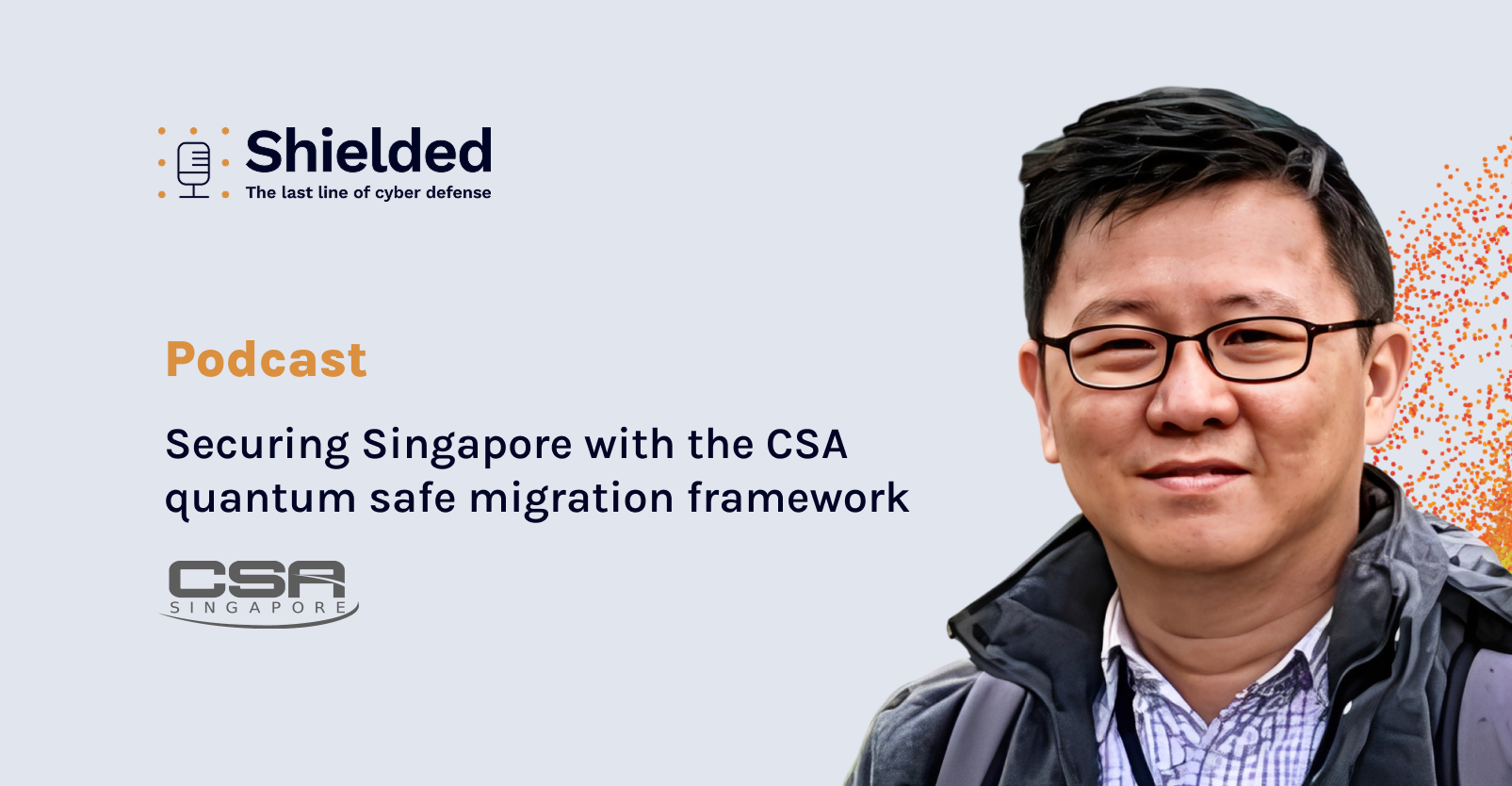 Shielded
The last line of cyber defense

Podcast

Securing Singapore with the CSA quantum safe migration framework

CSA
SINGAPORE